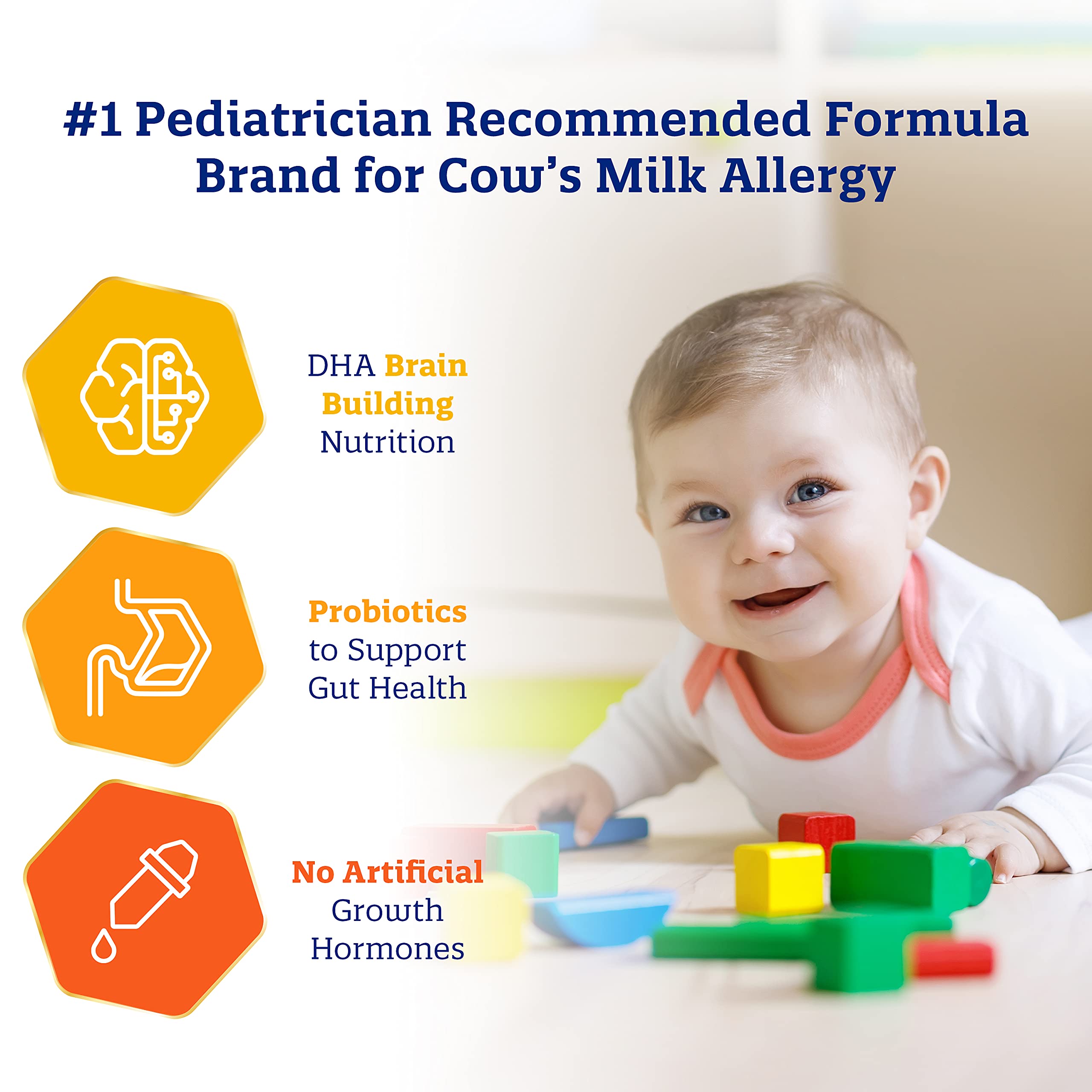 #1 Pediatrician Recommended Formula Brand for Cow's Milk Allergy

DHA Brain Building Nutrition

Probiotics to Support Gut Health

No Artificial Growth Hormones